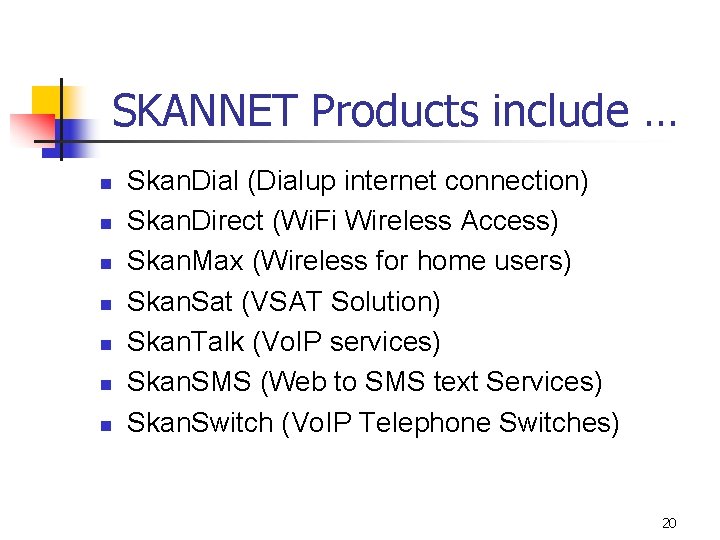 SKANNET Products include …

- SkanDial (Dialup internet connection)
- SkanDirect (WiFi Wireless Access)
- SkanMax (Wireless for home users)
- SkanSat (VSAT Solution)
- SkanTalk (VoIP services)
- SkanSMS (Web to SMS text Services)
- SkanSwitch (VoIP Telephone Switches)

20